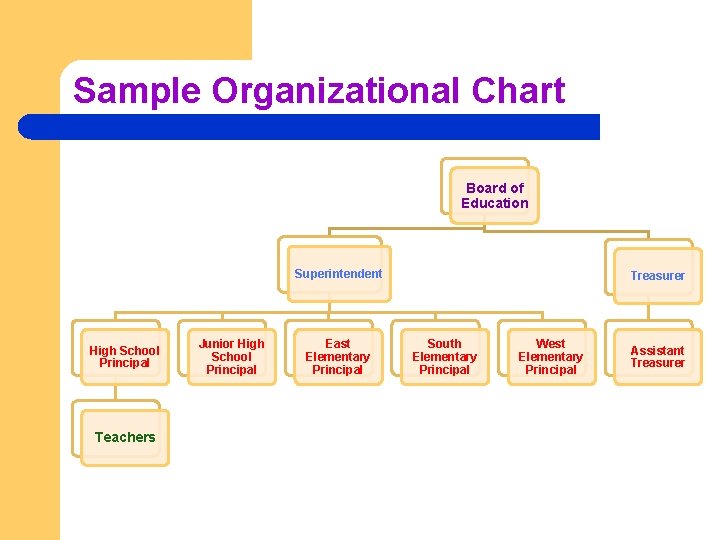 Sample Organizational Chart

Board of Education

Superintendent

Treasurer

High School Principal

Junior High School Principal

East Elementary Principal

South Elementary Principal

West Elementary Principal

Assistant Treasurer

Teachers